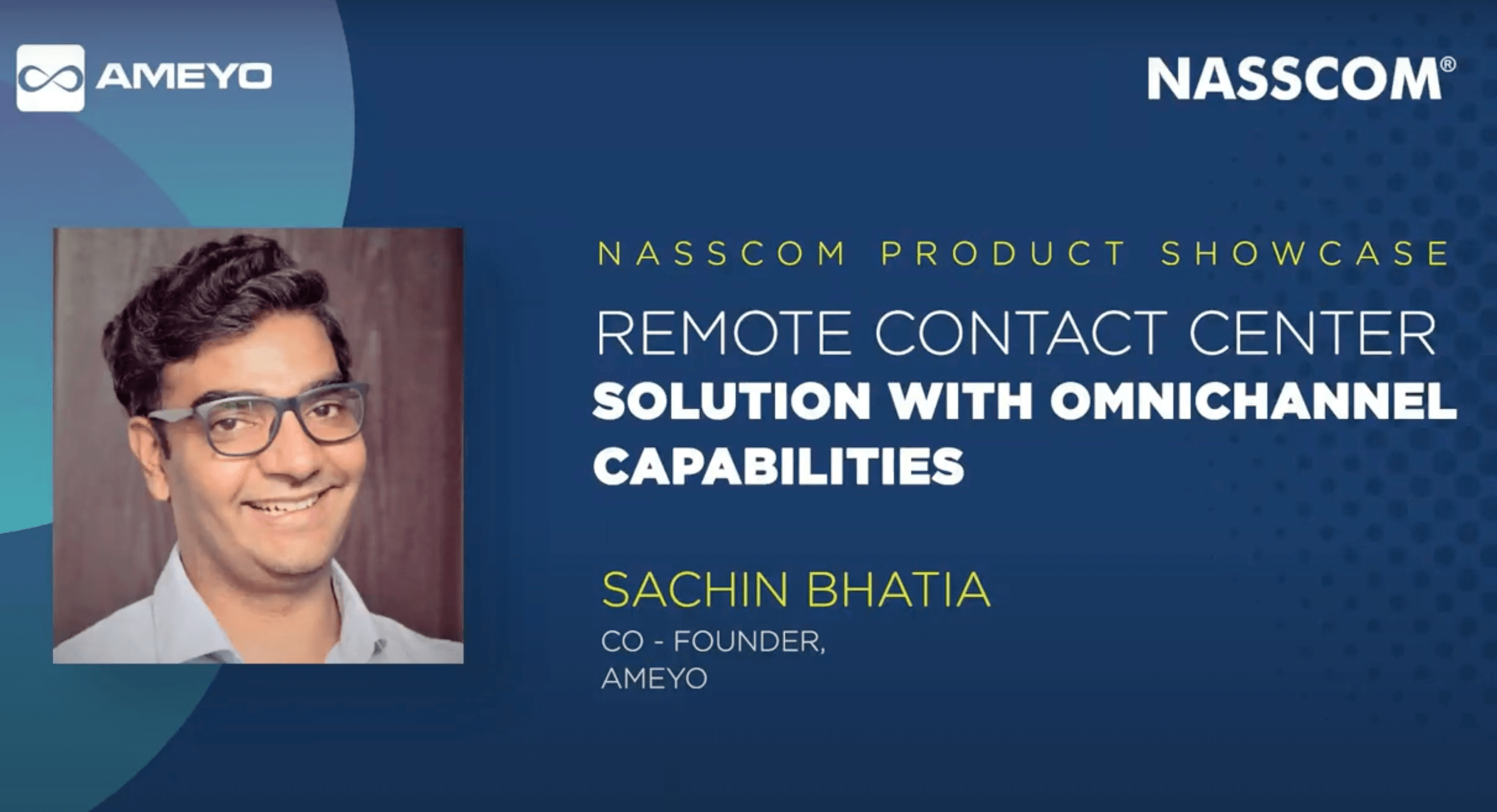 AMEYO

NASSCOM®

NASSCOM PRODUCT SHOWCASE

REMOTE CONTACT CENTER
SOLUTION WITH OMNICHANNEL CAPABILITIES

SACHIN BHATIA
CO - FOUNDER,
AMEYO